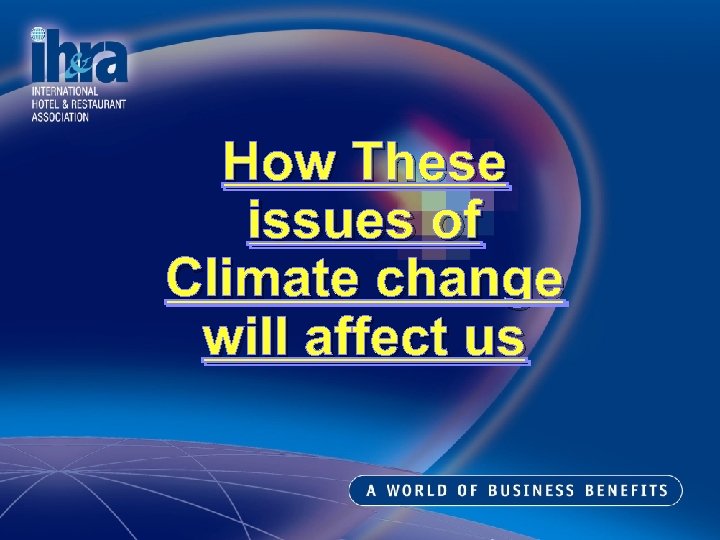 ih&ra
INTERNATIONAL
HOTEL & RESTAURANT
ASSOCIATION

How These issues of Climate change will affect us

A WORLD OF BUSINESS BENEFITS